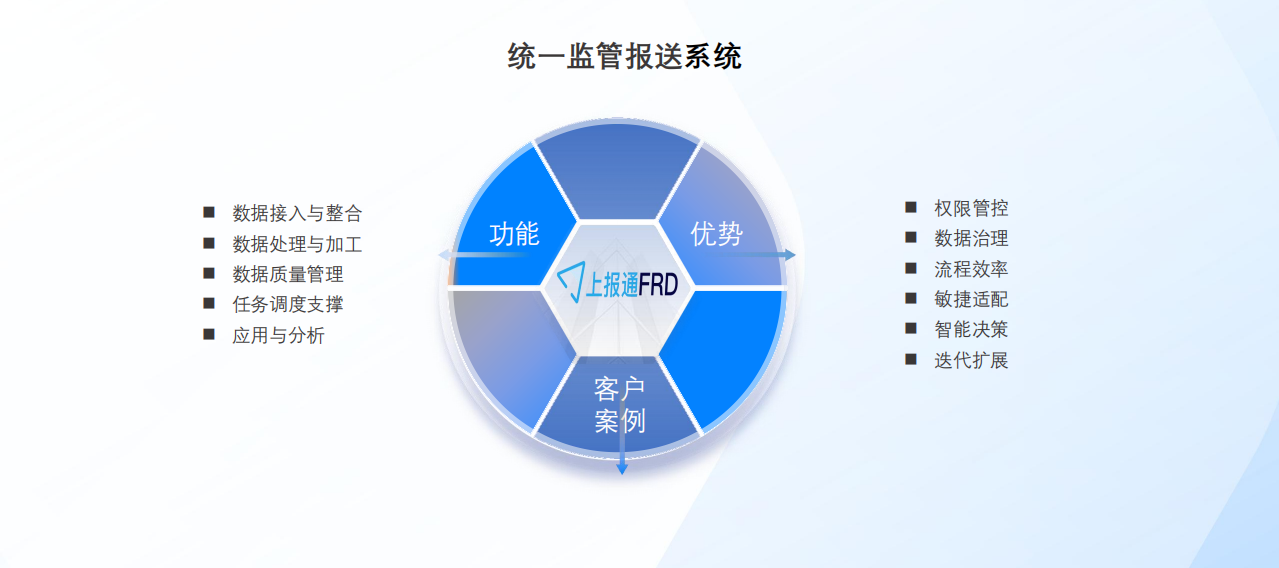 统一监管报送系统

■ 数据接入与整合
■ 数据处理与加工
■ 数据质量管理
■ 任务调度支撑
■ 应用与分析

功能

优势

上报通FRD

客户案例

■ 权限管控
■ 数据治理
■ 流程效率
■ 敏捷适配
■ 智能决策
■ 迭代扩展